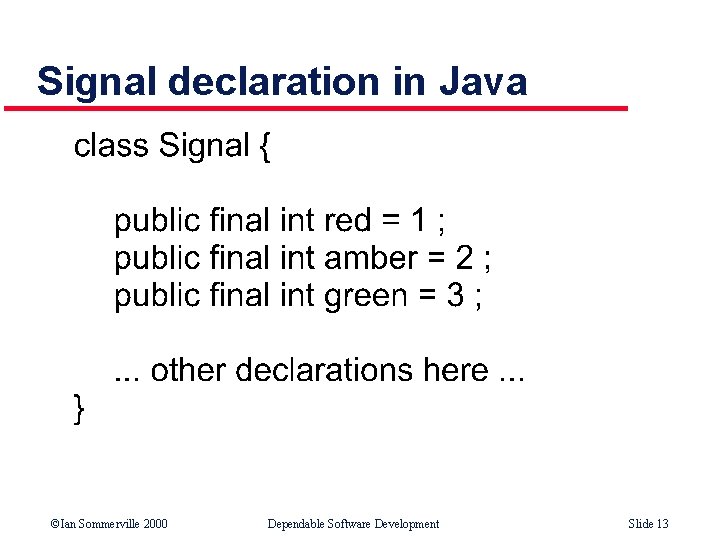 Signal declaration in Java

class Signal {

public final int red = 1 ;
public final int amber = 2 ;
public final int green = 3 ;

... other declarations here ...
}

©Ian Sommerville 2000 Dependable Software Development Slide 13